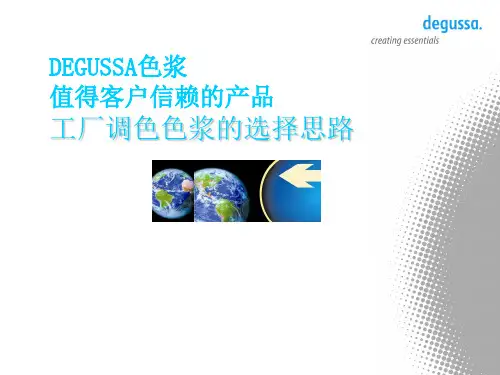 degussa.
creating essentials

DEGUSSA色浆
值得客户信赖的产品
工厂调色色浆的选择思路